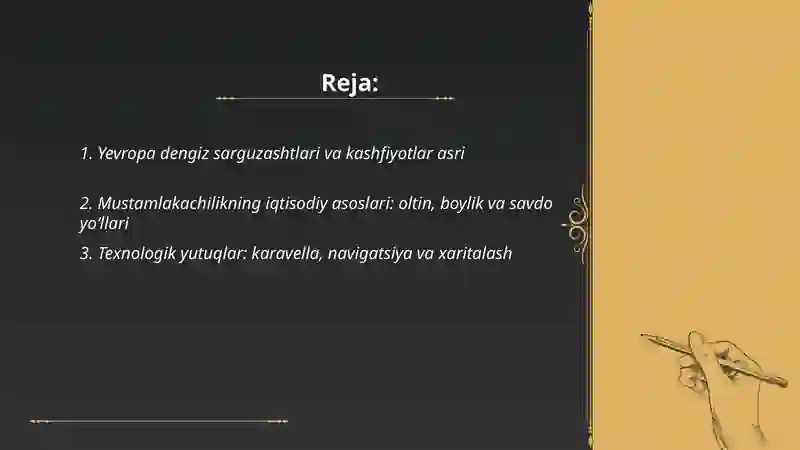 Reja:

1. Yevropa dengiz sarguzashtlari va kashfiyotlar asri

2. Mustamlakachilikning iqtisodiy asoslari: oltin, boylik va savdo yo'llari

3. Texnologik yutuqlar: karavella, navigatsiya va xaritalash